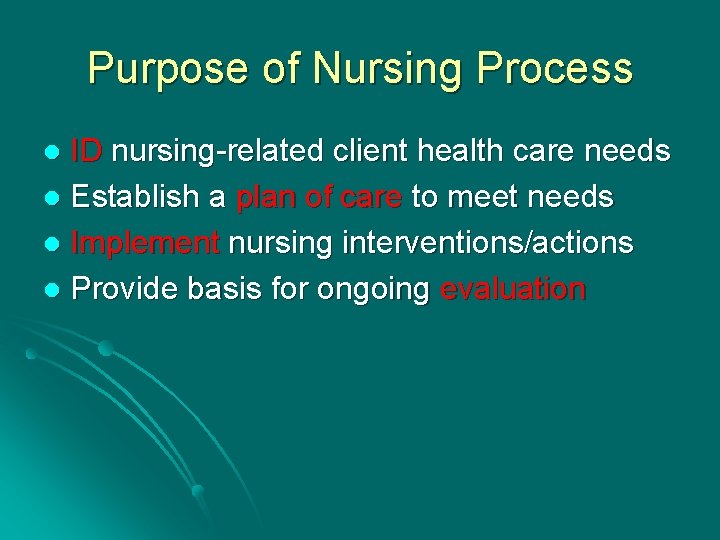 Purpose of Nursing Process

- ID nursing-related client health care needs
- Establish a plan of care to meet needs
- Implement nursing interventions/actions
- Provide basis for ongoing evaluation